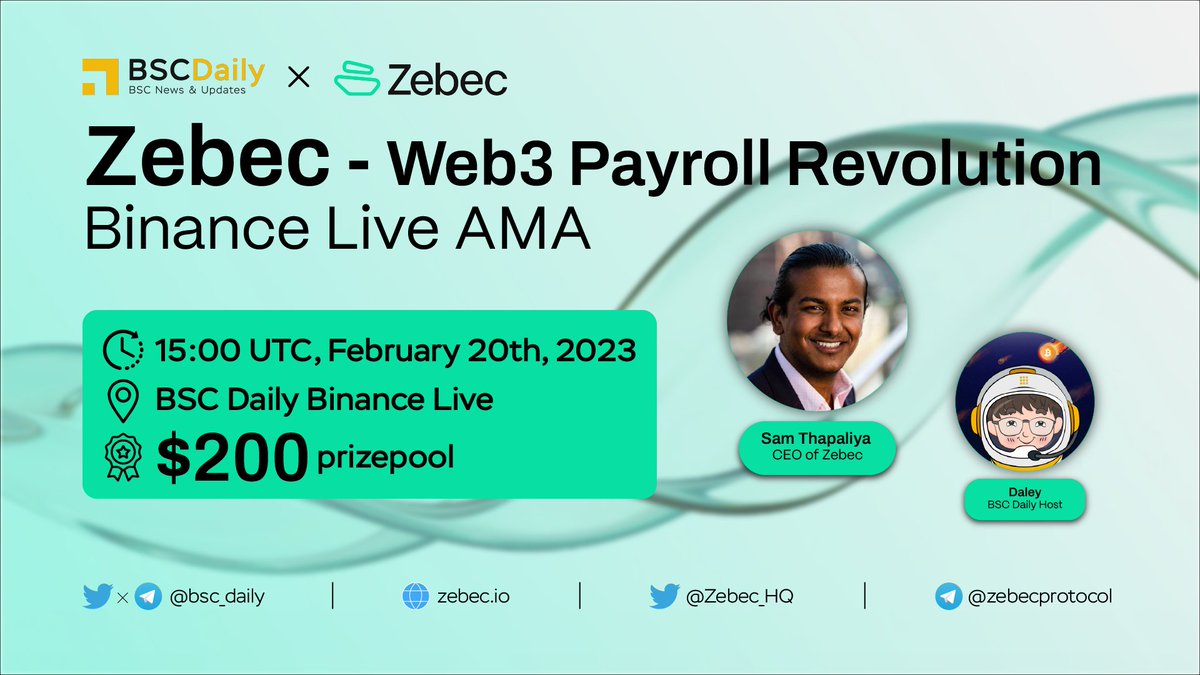 BSCDaily
BSC News & Updates
× Zebec

Zebec - Web3 Payroll Revolution
Binance Live AMA

15:00 UTC, February 20th, 2023
BSC Daily Binance Live
$200 prizepool

Sam Thapaliya
CEO of Zebec

Daley
BSC Daily Host

× @bsc_daily | zebec.io | @Zebec_HQ | @zebecprotocol